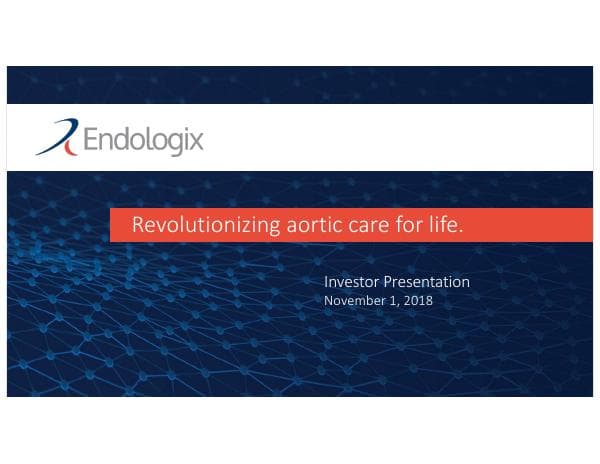 Endologix

Revolutionizing aortic care for life.

Investor Presentation
November 1, 2018